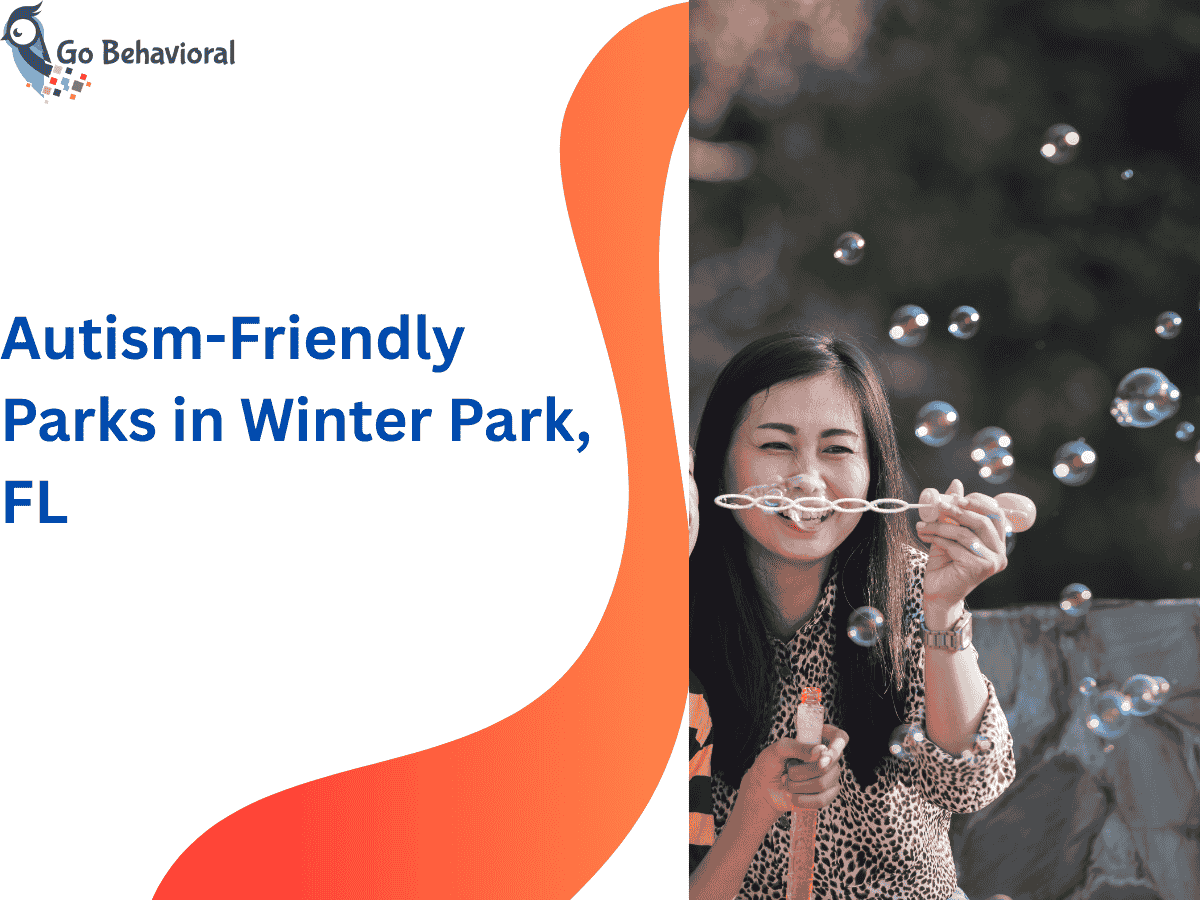 Go Behavioral

Autism-Friendly Parks in Winter Park, FL